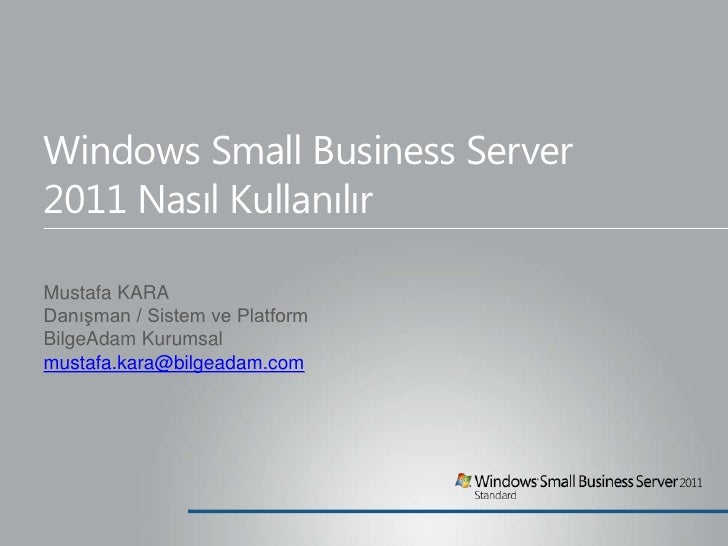 Windows Small Business Server 2011 Nasıl Kullanılır

Mustafa KARA
Danışman / Sistem ve Platform
BilgeAdam Kurumsal
mustafa.kara@bilgeadam.com

Windows Small Business Server 2011
Standard